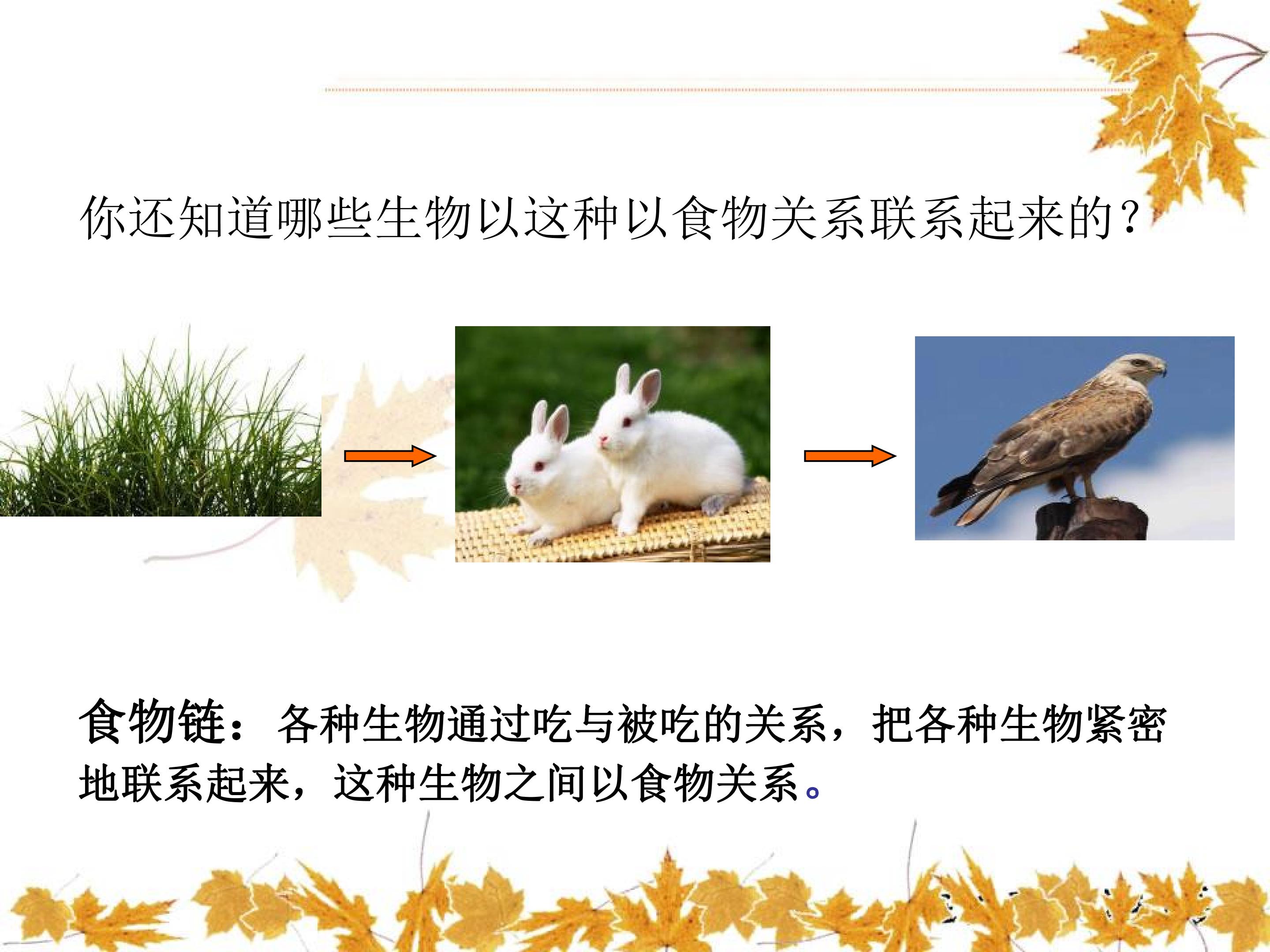 你还知道哪些生物以这种以食物关系联系起来的？

食物链：各种生物通过吃与被吃的关系，把各种生物紧密地联系起来，这种生物之间以食物关系。